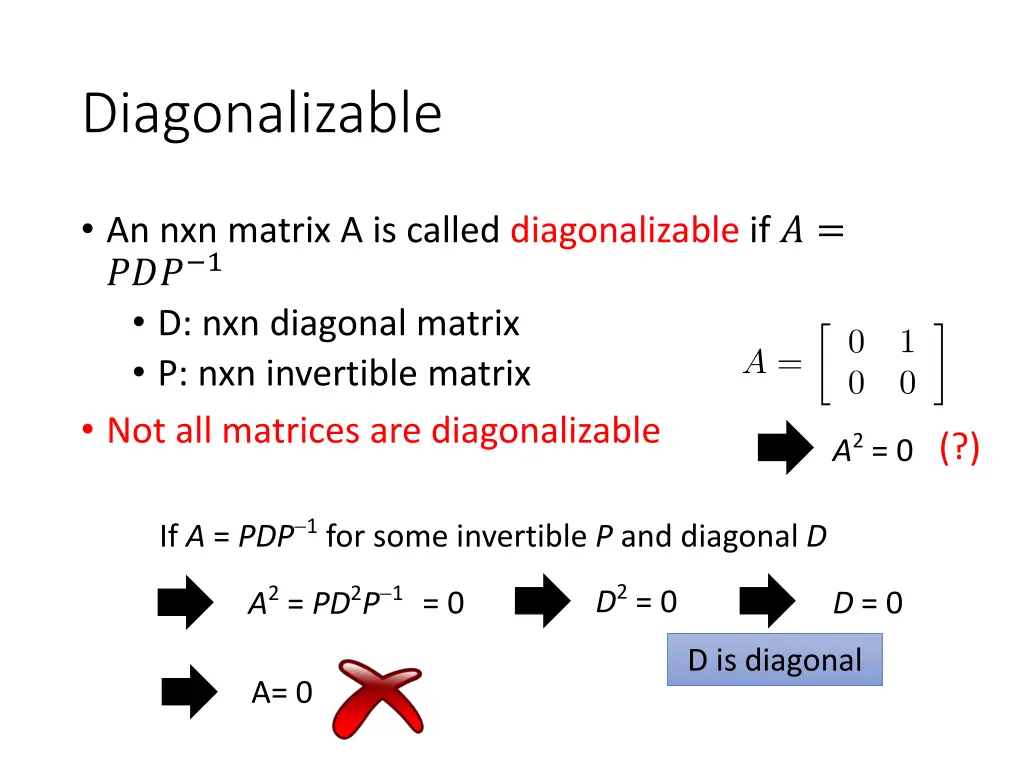 Diagonalizable

• An nxn matrix A is called diagonalizable if $A = PDP^{-1}$
 • D: nxn diagonal matrix
 • P: nxn invertible matrix
• Not all matrices are diagonalizable

$A = \begin{bmatrix} 0 & 1 \\ 0 & 0 \end{bmatrix}$

$A^2 = 0$ (?)

If $A = PDP^{-1}$ for some invertible $P$ and diagonal $D$

$A^2 = PD^2P^{-1} = 0$

$D^2 = 0$

$D = 0$

D is diagonal

A= 0